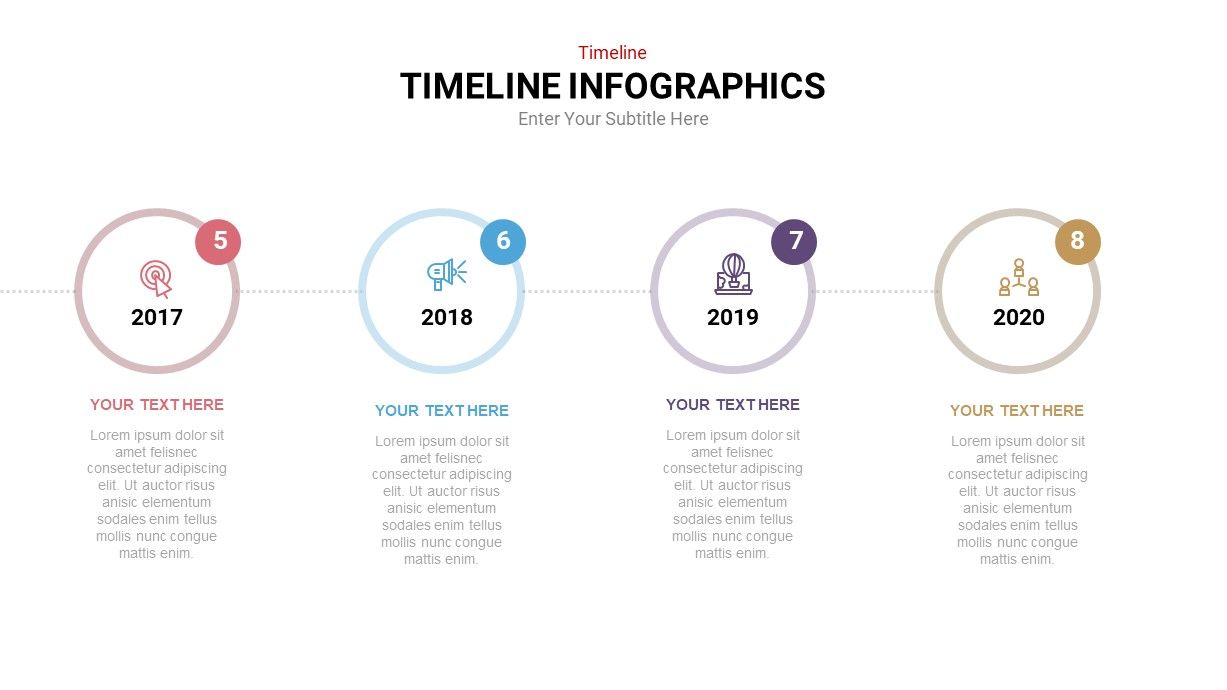 Timeline

TIMELINE INFOGRAPHICS

Enter Your Subtitle Here

5

2017

YOUR TEXT HERE

Lorem ipsum dolor sit amet felisnec consectetur adipiscing elit. Ut auctor risus anisic elementum sodales enim tellus mollis nunc congue mattis enim.

6

2018

YOUR TEXT HERE

Lorem ipsum dolor sit amet felisnec consectetur adipiscing elit. Ut auctor risus anisic elementum sodales enim tellus mollis nunc congue mattis enim.

7

2019

YOUR TEXT HERE

Lorem ipsum dolor sit amet felisnec consectetur adipiscing elit. Ut auctor risus anisic elementum sodales enim tellus mollis nunc congue mattis enim.

8

2020

YOUR TEXT HERE

Lorem ipsum dolor sit amet felisnec consectetur adipiscing elit. Ut auctor risus anisic elementum sodales enim tellus mollis nunc congue mattis enim.